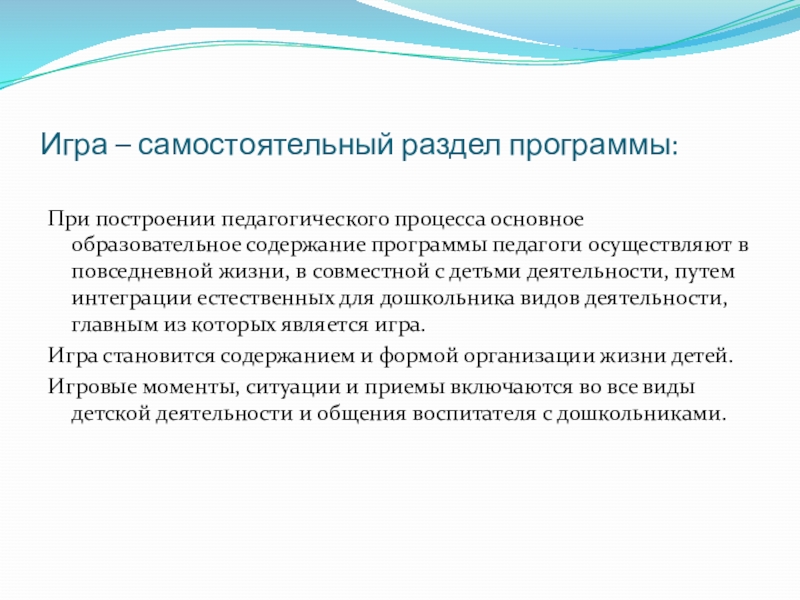 Игра – самостоятельный раздел программы:

При построении педагогического процесса основное образовательное содержание программы педагоги осуществляют в повседневной жизни, в совместной с детьми деятельности, путем интеграции естественных для дошкольника видов деятельности, главным из которых является игра.

Игра становится содержанием и формой организации жизни детей.

Игровые моменты, ситуации и приемы включаются во все виды детской деятельности и общения воспитателя с дошкольниками.